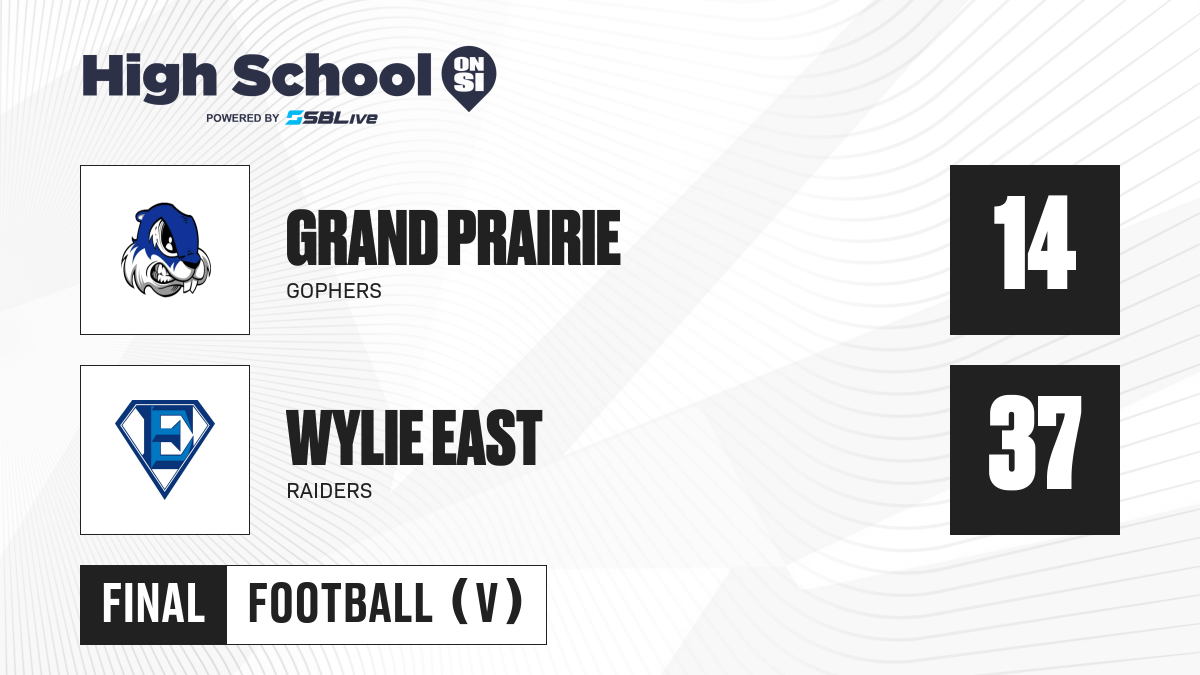 High School ON SI
POWERED BY SBLive

GRAND PRAIRIE
GOPHERS
14

E

WYLIE EAST
RAIDERS
37

FINAL FOOTBALL (V)